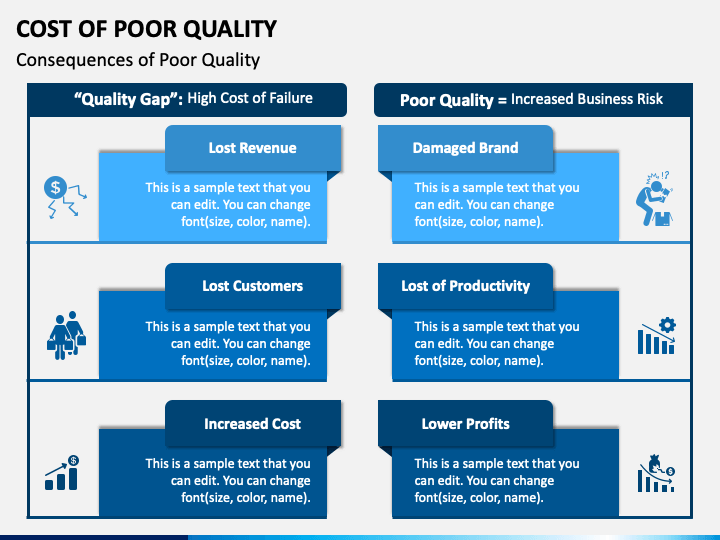 COST OF POOR QUALITY

Consequences of Poor Quality

"Quality Gap": High Cost of Failure

Lost Revenue

This is a sample text that you can edit. You can change font(size, color, name).

Lost Customers

This is a sample text that you can edit. You can change font(size, color, name).

Increased Cost

This is a sample text that you can edit. You can change font(size, color, name).

Poor Quality = Increased Business Risk

Damaged Brand

This is a sample text that you can edit. You can change font(size, color, name).

Lost of Productivity

This is a sample text that you can edit. You can change font(size, color, name).

Lower Profits

This is a sample text that you can edit. You can change font(size, color, name).